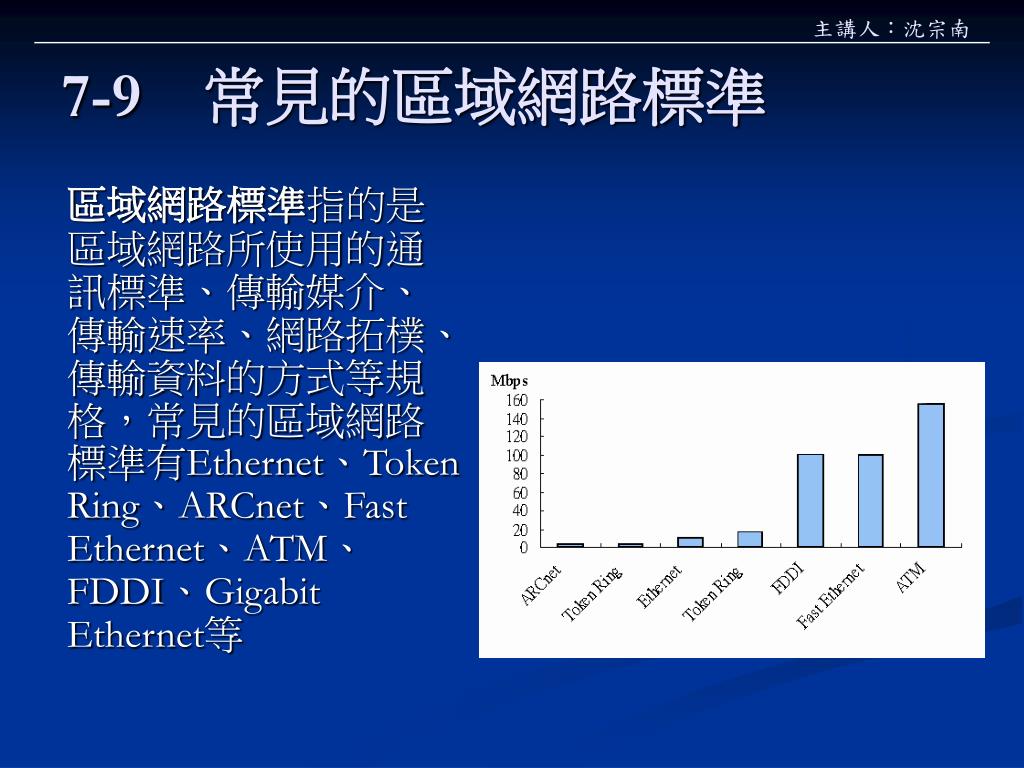 主講人：沈宗南

7-9　常見的區域網路標準

區域網路標準指的是區域網路所使用的通訊標準、傳輸媒介、傳輸速率、網路拓樸、傳輸資料的方式等規格，常見的區域網路標準有Ethernet、Token Ring、ARCnet、Fast Ethernet、ATM、FDDI、Gigabit Ethernet等

Mbps
160
140
120
100
80
60
40
20
0
ARCnet
Token Ring
Ethernet
Token Ring
FDDI
Fast Ethernet
ATM